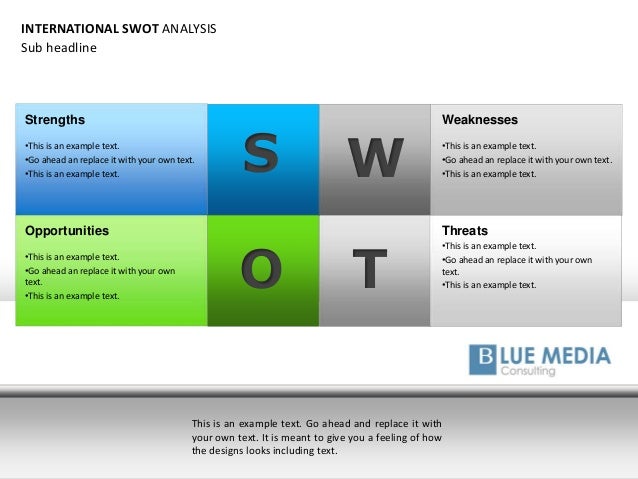 INTERNATIONAL SWOT ANALYSIS
Sub headline

Strengths
•This is an example text.
•Go ahead an replace it with your own text.
•This is an example text.

S

W

Weaknesses
•This is an example text.
•Go ahead an replace it with your own text.
•This is an example text.

Opportunities
•This is an example text.
•Go ahead an replace it with your own text.
•This is an example text.

O

T

Threats
•This is an example text.
•Go ahead an replace it with your own text.
•This is an example text.

BLUE MEDIA
Consulting

This is an example text. Go ahead and replace it with your own text. It is meant to give you a feeling of how the designs looks including text.